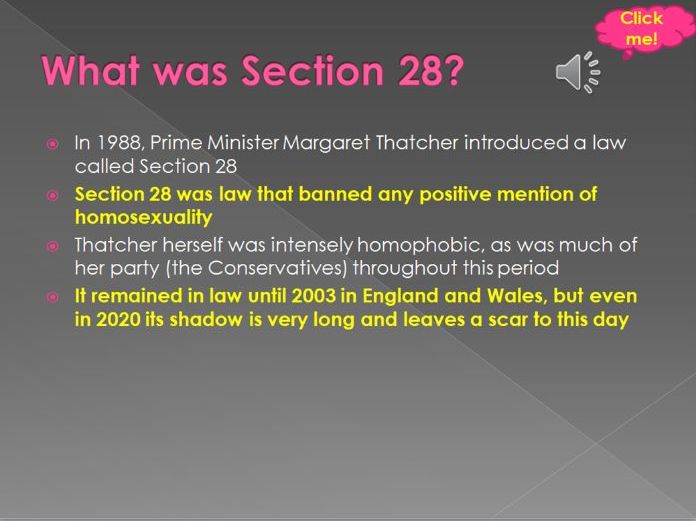 Click me!

What was Section 28?

In 1988, Prime Minister Margaret Thatcher introduced a law called Section 28

Section 28 was law that banned any positive mention of homosexuality

Thatcher herself was intensely homophobic, as was much of her party (the Conservatives) throughout this period

It remained in law until 2003 in England and Wales, but even in 2020 its shadow is very long and leaves a scar to this day